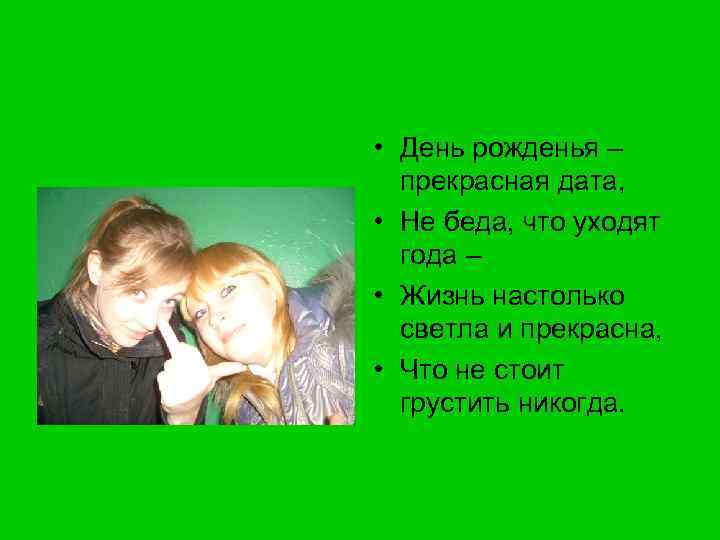 • День рожденья – прекрасная дата,
• Не беда, что уходят года –
• Жизнь настолько светла и прекрасна,
• Что не стоит грустить никогда.